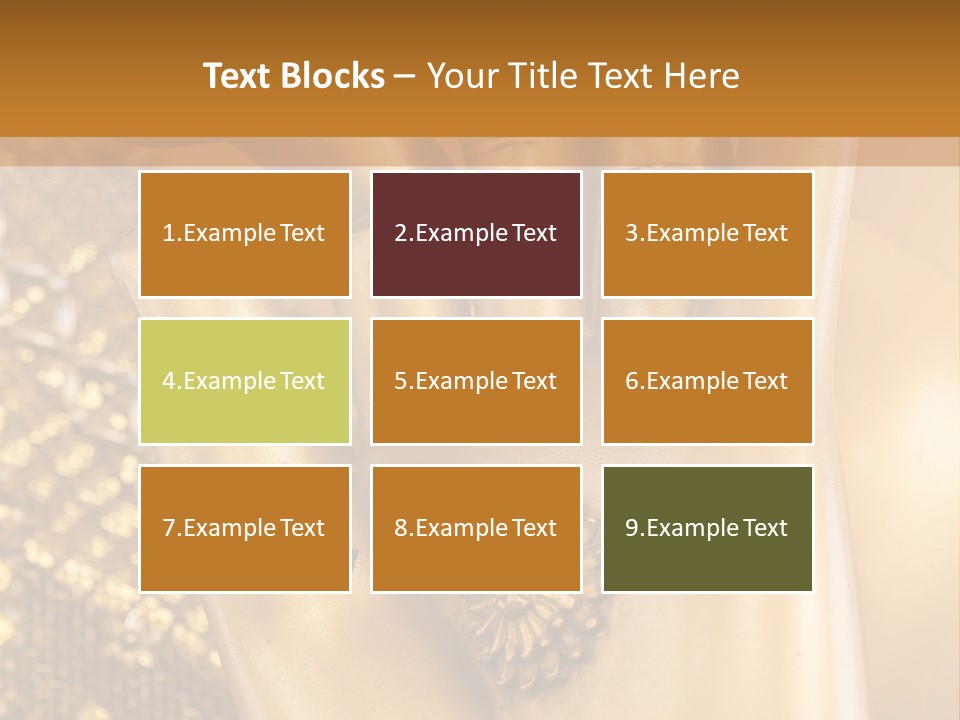 Text Blocks – Your Title Text Here

1.Example Text

2.Example Text

3.Example Text

4.Example Text

5.Example Text

6.Example Text

7.Example Text

8.Example Text

9.Example Text